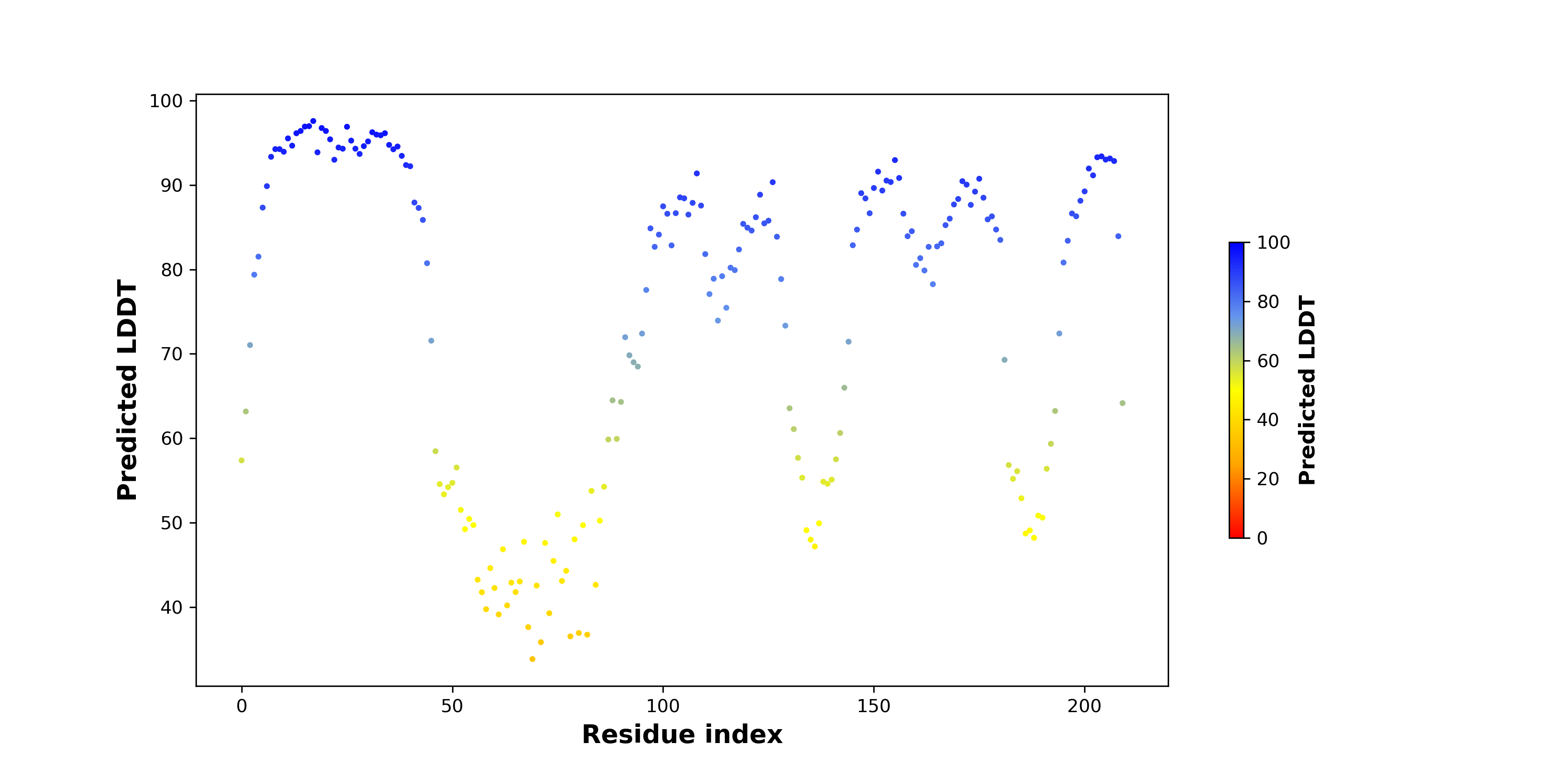 100
90
80
70
60
50
40
Predicted LDDT
0
50
100
150
200
Residue index
100
80
60
40
20
0
Predicted LDDT